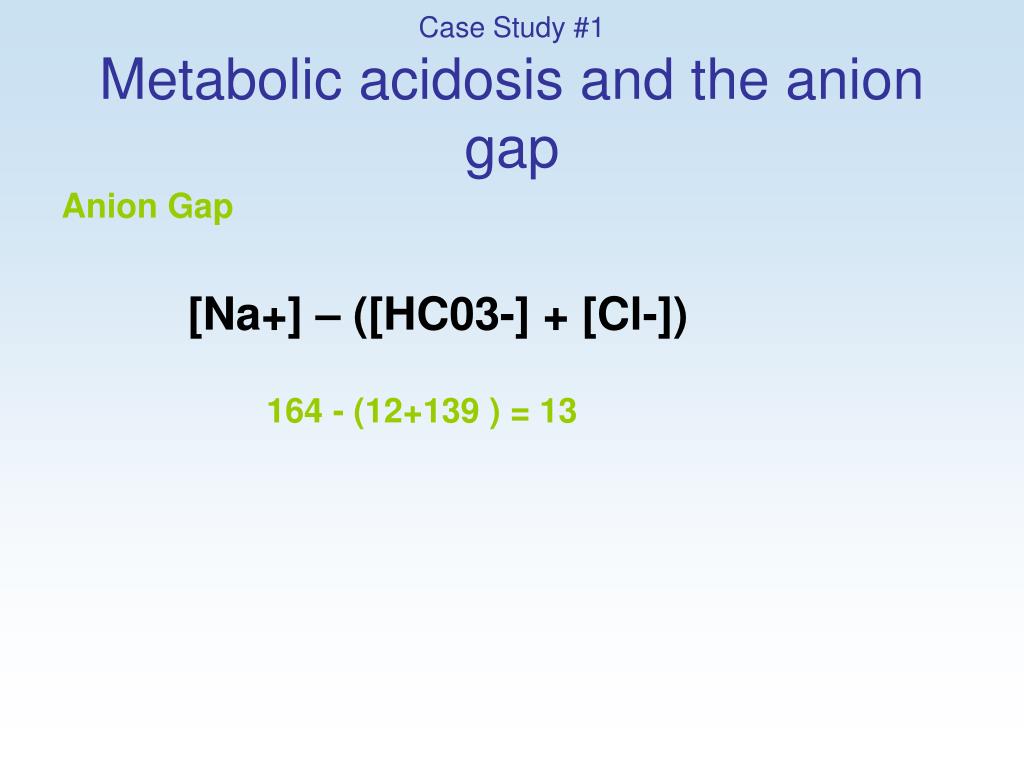 Case Study #1
Metabolic acidosis and the anion gap

Anion Gap

[Na+] – ([HC03-] + [Cl-])

164 - (12+139 ) = 13